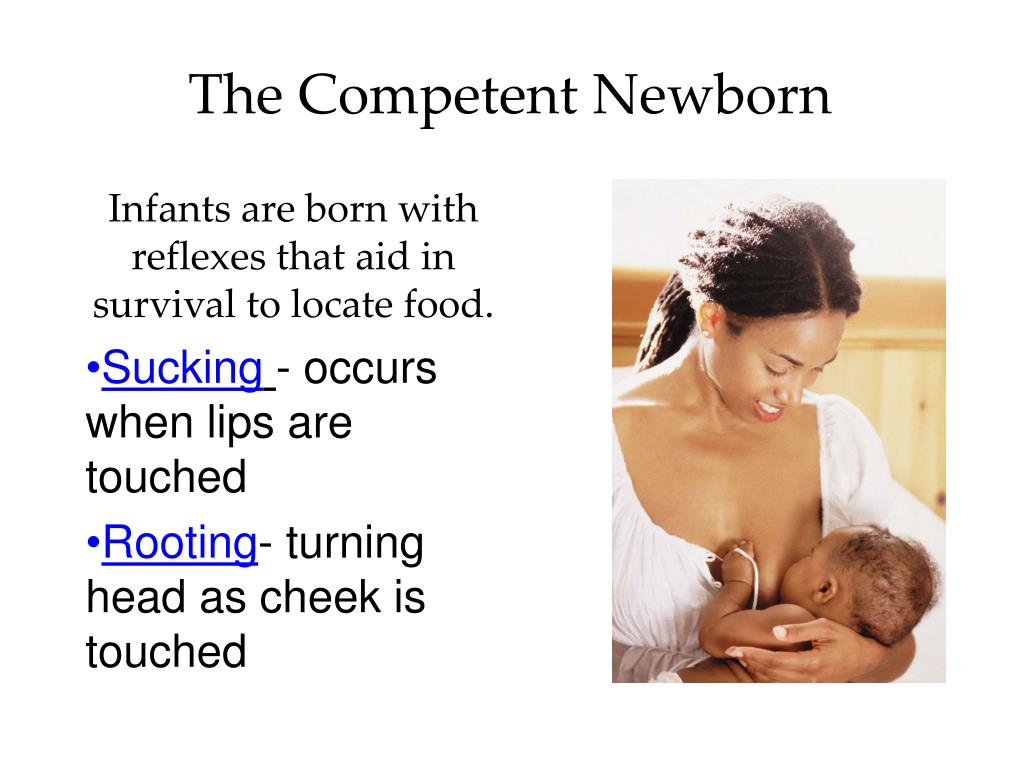 The Competent Newborn

Infants are born with reflexes that aid in survival to locate food.

•Sucking - occurs when lips are touched

•Rooting- turning head as cheek is touched